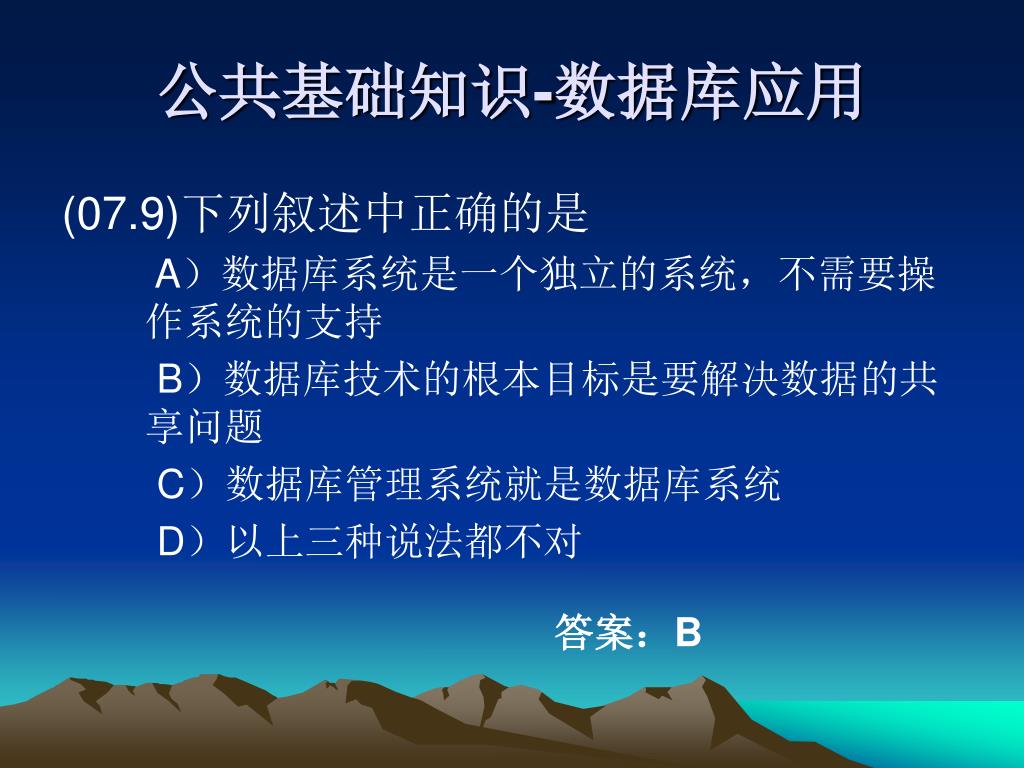 公共基础知识-数据库应用

(07.9)下列叙述中正确的是

A）数据库系统是一个独立的系统，不需要操作系统的支持

B）数据库技术的根本目标是要解决数据的共享问题

C）数据库管理系统就是数据库系统

D）以上三种说法都不对

答案：B